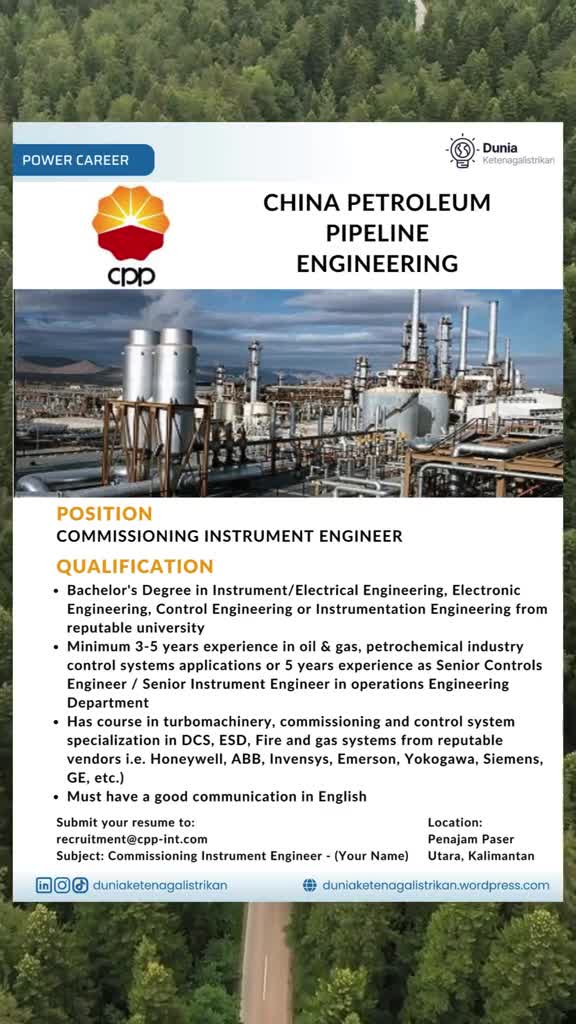 POWER CAREER

Dunia Ketenagalistrikan

cpp

CHINA PETROLEUM PIPELINE ENGINEERING

POSITION
COMMISSIONING INSTRUMENT ENGINEER

QUALIFICATION
• Bachelor's Degree in Instrument/Electrical Engineering, Electronic Engineering, Control Engineering or Instrumentation Engineering from reputable university
• Minimum 3-5 years experience in oil & gas, petrochemical industry control systems applications or 5 years experience as Senior Controls Engineer / Senior Instrument Engineer in operations Engineering Department
• Has course in turbomachinery, commissioning and control system specialization in DCS, ESD, Fire and gas systems from reputable vendors i.e. Honeywell, ABB, Invensys, Emerson, Yokogawa, Siemens, GE, etc.)
• Must have a good communication in English

Submit your resume to:
recruitment@cpp-int.com
Subject: Commissioning Instrument Engineer - (Your Name)

Location:
Penajam Paser Utara, Kalimantan

duniaketenagalistrikan

duniaketenagalistrikan.wordpress.com